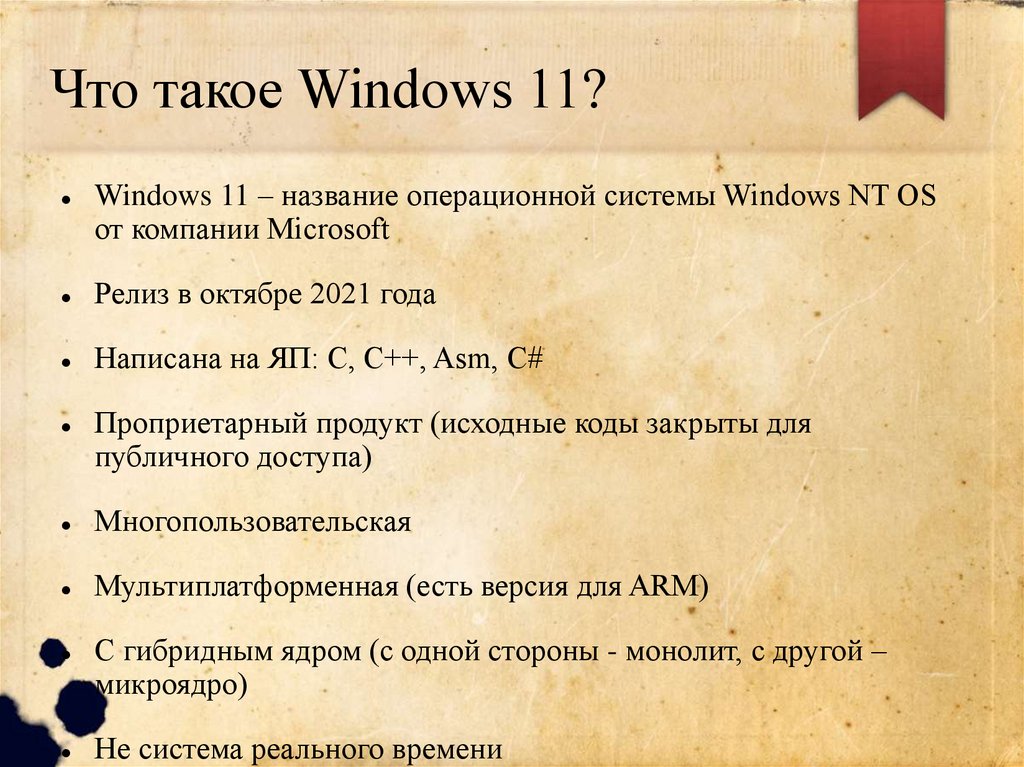 Что такое Windows 11?

- Windows 11 – название операционной системы Windows NT OS от компании Microsoft
- Релиз в октябре 2021 года
- Написана на ЯП: C, C++, Asm, C#
- Проприетарный продукт (исходные коды закрыты для публичного доступа)
- Многопользовательская
- Мультиплатформенная (есть версия для ARM)
- С гибридным ядром (с одной стороны - монолит, с другой – микроядро)
- Не система реального времени